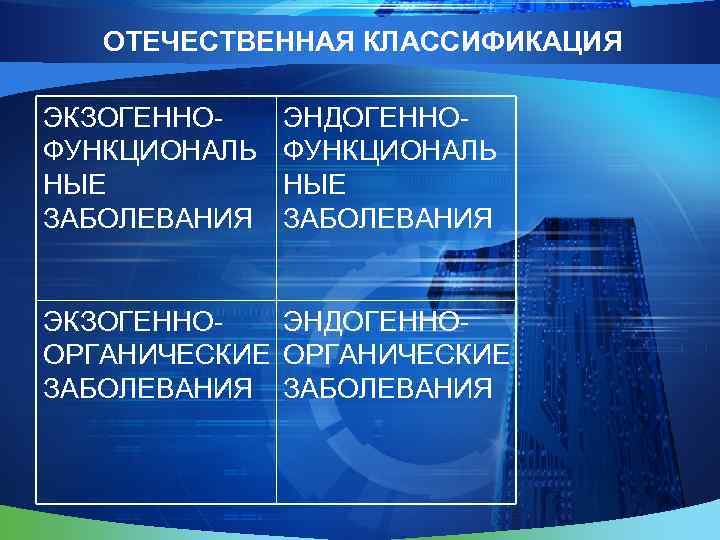 ОТЕЧЕСТВЕННАЯ КЛАССИФИКАЦИЯ

| ЭКЗОГЕННО-ФУНКЦИОНАЛЬНЫЕ ЗАБОЛЕВАНИЯ | ЭНДОГЕННО-ФУНКЦИОНАЛЬНЫЕ ЗАБОЛЕВАНИЯ |
|---|---|
| ЭКЗОГЕННО-ОРГАНИЧЕСКИЕ ЗАБОЛЕВАНИЯ | ЭНДОГЕННО-ОРГАНИЧЕСКИЕ ЗАБОЛЕВАНИЯ |